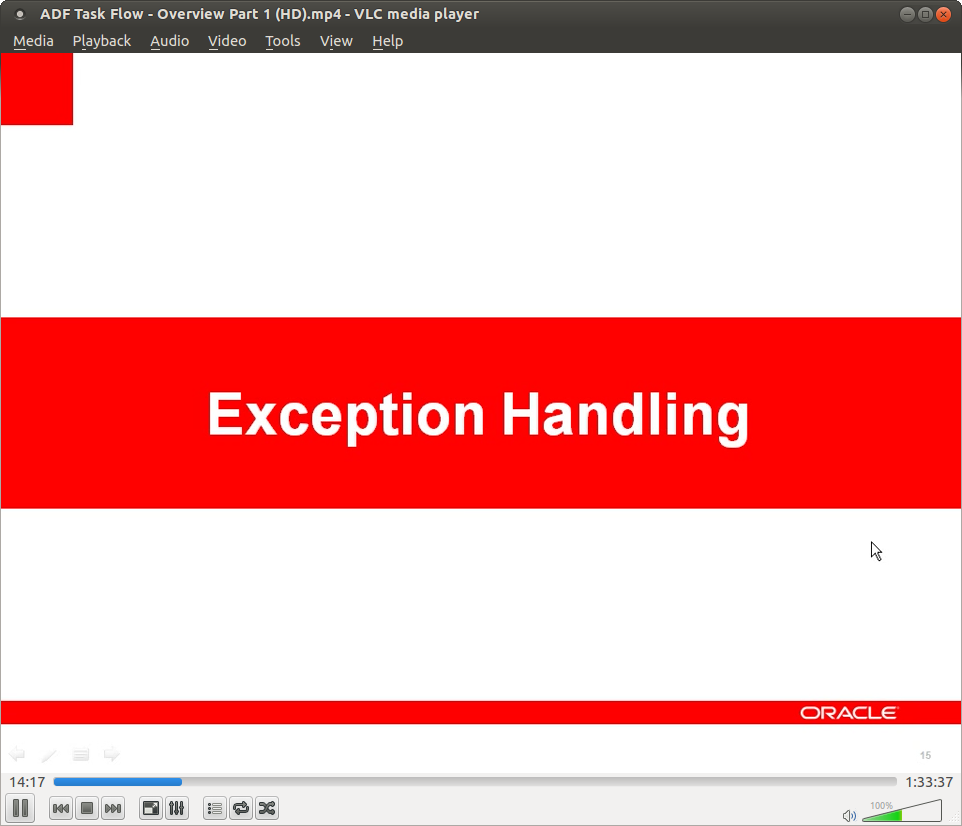 ADF Task Flow - Overview Part 1 (HD).mp4 - VLC media player

Media Playback Audio Video Tools View Help

Exception Handling

ORACLE

15

14:17

1:33:37

100%